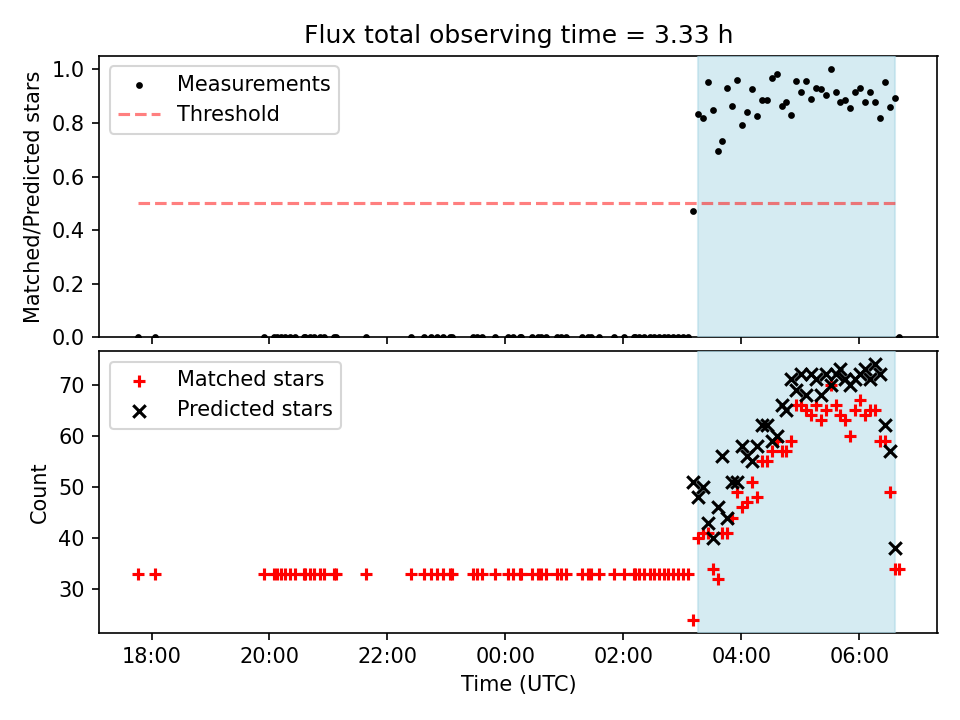 Flux total observing time = 3.33 h

Measurements
Threshold

Matched/Predicted stars

1.0
0.8
0.6
0.4
0.2
0.0

Matched stars
Predicted stars

Count

70
60
50
40
30

18:00
20:00
22:00
00:00
02:00
04:00
06:00

Time (UTC)